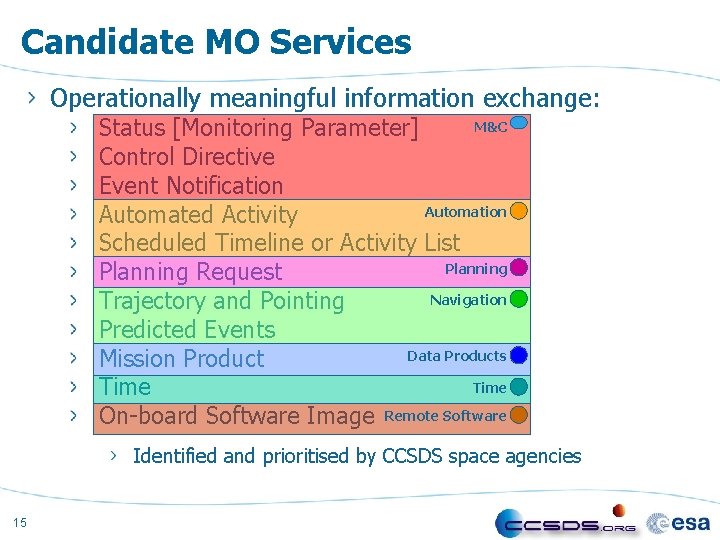 Candidate MO Services

› Operationally meaningful information exchange:

› Status [Monitoring Parameter] M&C
› Control Directive
› Event Notification
› Automated Activity Automation
› Scheduled Timeline or Activity List
› Planning Request Planning
› Trajectory and Pointing Navigation
› Predicted Events
› Mission Product Data Products
› Time Time
› On-board Software Image Remote Software

› Identified and prioritised by CCSDS space agencies

15

CCSDS.ORG esa